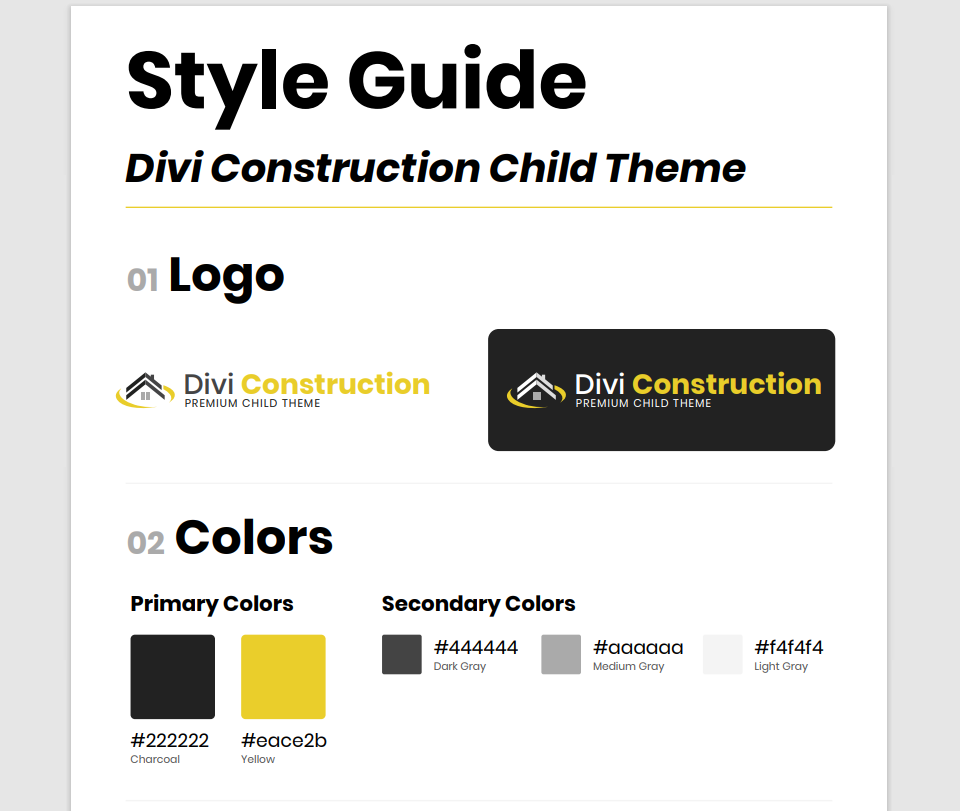 Style Guide

Divi Construction Child Theme

01 Logo

Divi Construction
PREMIUM CHILD THEME

Divi Construction
PREMIUM CHILD THEME

02 Colors

Primary Colors

#222222
Charcoal

#eace2b
Yellow

Secondary Colors

#444444
Dark Gray

#aaaaaa
Medium Gray

#f4f4f4
Light Gray